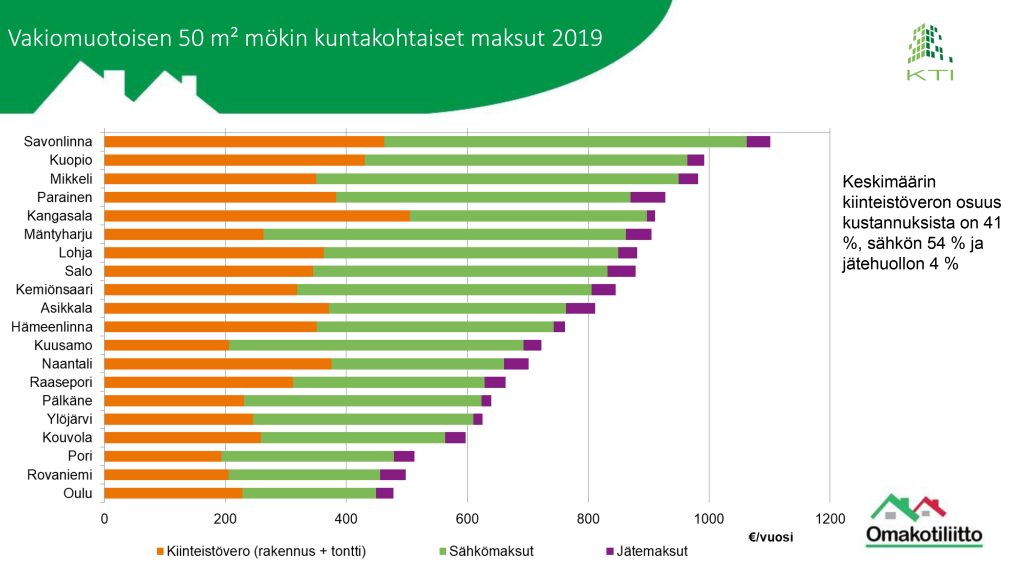 Vakiomuotoisen 50 m² mökin kuntakohtaiset maksut 2019

KTI

Savonlinna
Kuopio
Mikkeli
Parainen
Kangasala
Mäntyharju
Lohja
Salo
Kemiönsaari
Asikkala
Hämeenlinna
Kuusamo
Naantali
Raasepori
Pälkäne
Ylöjärvi
Kouvola
Pori
Rovaniemi
Oulu

0 200 400 600 800 1000 1200

€/vuosi

Kiinteistövero (rakennus + tontti)   Sähkömaksut   Jätemaksut

Keskimäärin kiinteistöveron osuus kustannuksista on 41 %, sähkön 54 % ja jätehuollon 4 %

Omakotiliitto